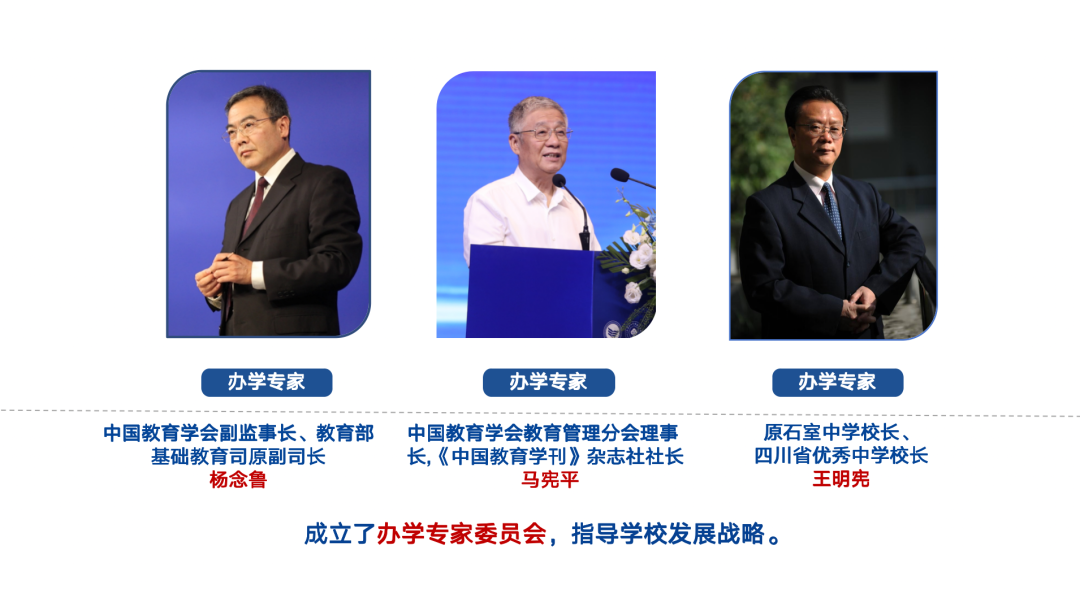 办学专家

中国教育学会副监事长、教育部基础教育司原副司长
杨念鲁

办学专家

中国教育学会教育管理分会理事长,《中国教育学刊》杂志社社长
马宪平

办学专家

原石室中学校长、四川省优秀中学校长
王明宪

成立了办学专家委员会，指导学校发展战略。